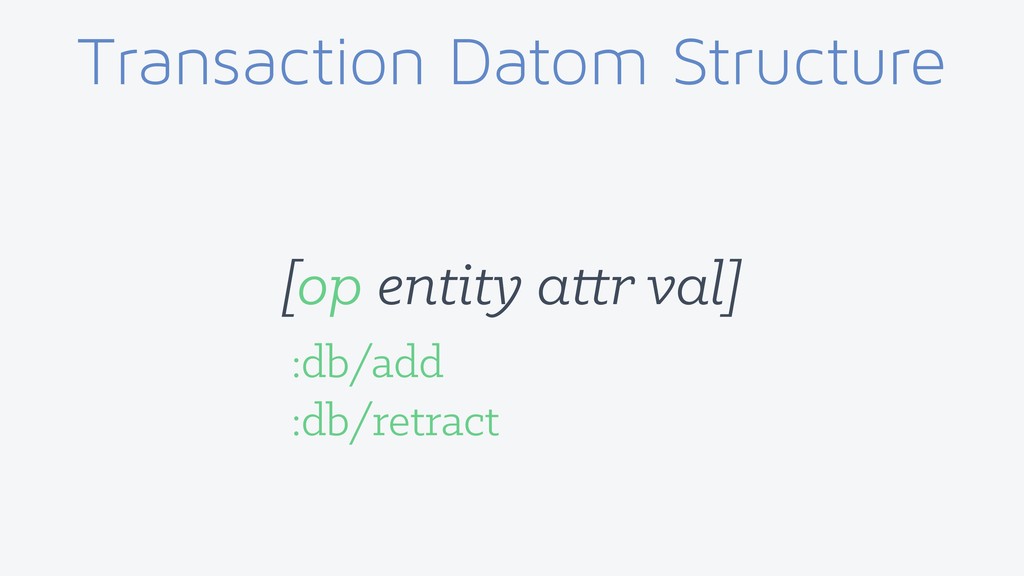 Transaction Datom Structure

[op entity attr val]

:db/add
:db/retract